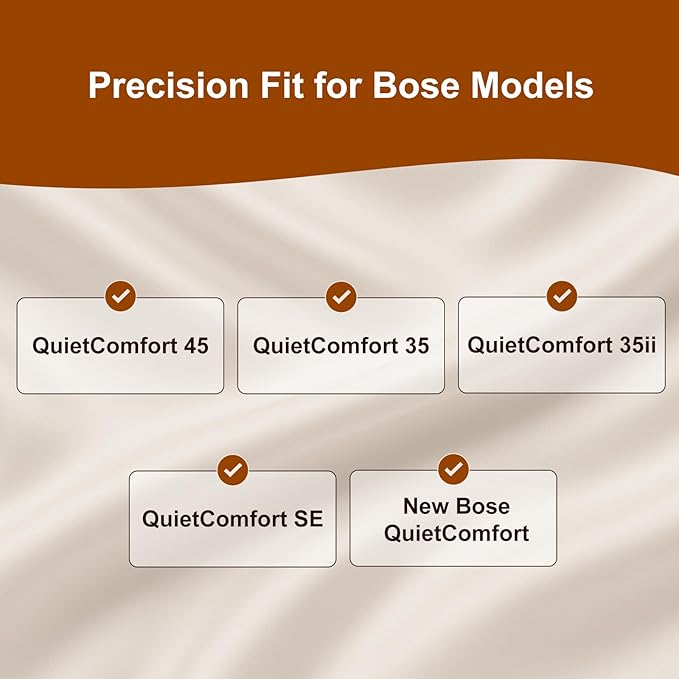 Precision Fit for Bose Models

QuietComfort 45

QuietComfort 35

QuietComfort 35ii

QuietComfort SE

New Bose QuietComfort